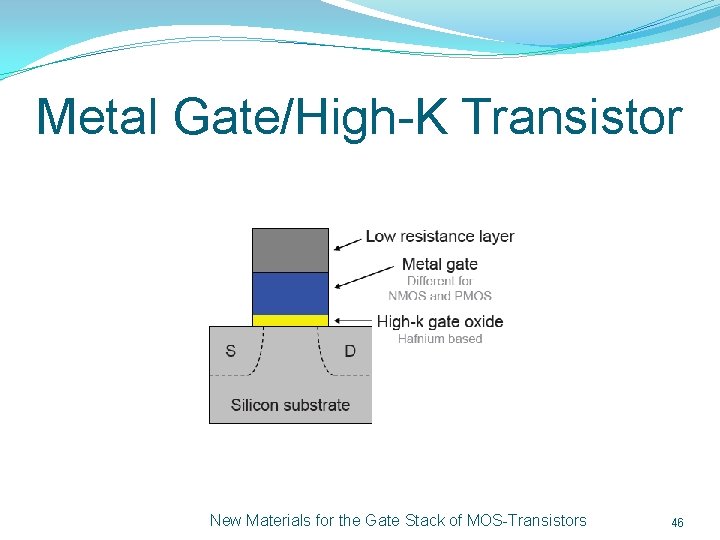 Metal Gate/High-K Transistor

Low resistance layer

Metal gate
Different for NMOS and PMOS

High-k gate oxide
Hafnium based

S

D

Silicon substrate

New Materials for the Gate Stack of MOS-Transistors

46